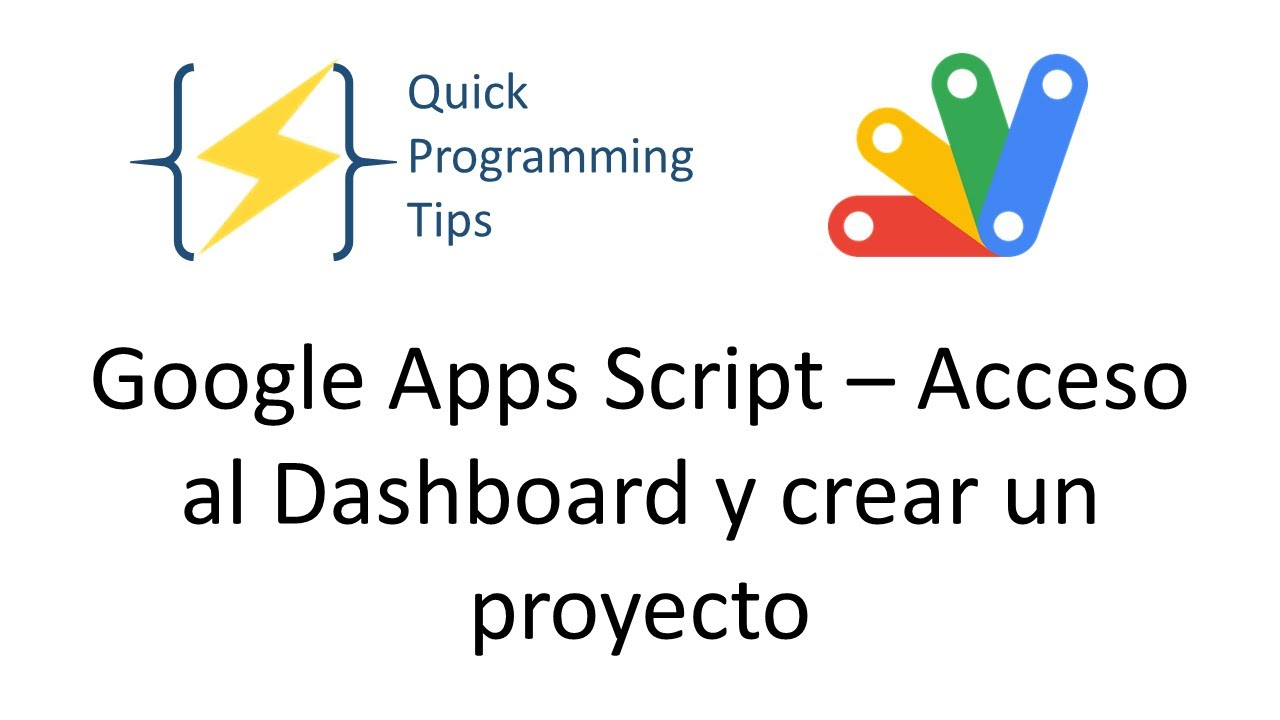 Quick Programming Tips

Google Apps Script – Acceso al Dashboard y crear un proyecto